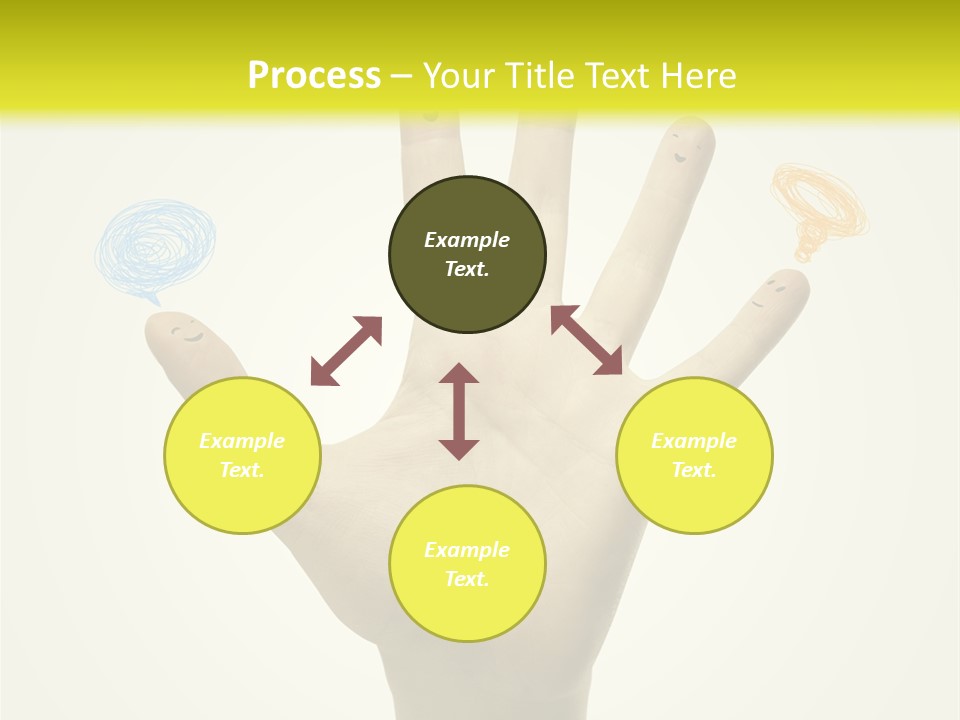 Process – Your Title Text Here

Example Text.

Example Text.

Example Text.

Example Text.